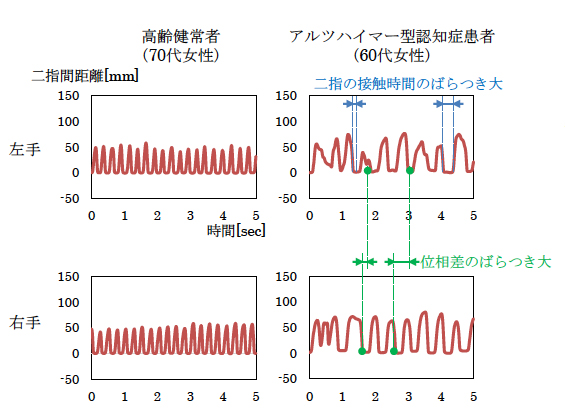 高齢健常者
(70代女性)

アルツハイマー型認知症患者
(60代女性)

二指間距離[mm]

二指の接触時間のばらつき大

左手

150
100
50
0
-50

0 1 2 3 4 5

時間[sec]

150
100
50
0
-50

0 1 2 3 4 5

位相差のばらつき大

右手

150
100
50
0
-50

0 1 2 3 4 5

150
100
50
0
-50

0 1 2 3 4 5